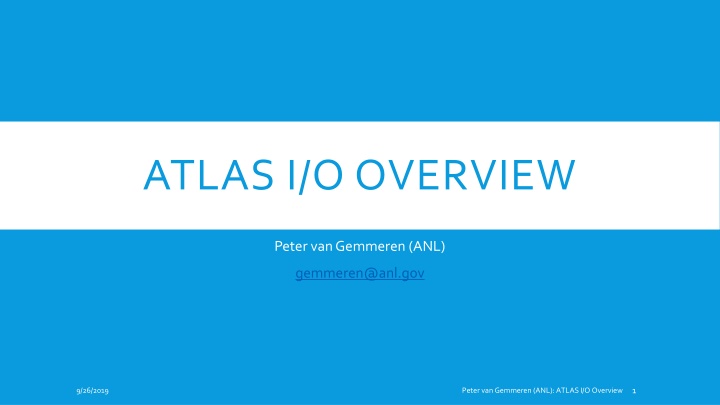 ATLAS I/O OVERVIEW

Peter van Gemmeren (ANL)

gemmeren@anl.gov

9/26/2019

Peter van Gemmeren (ANL): ATLAS I/O Overview

1